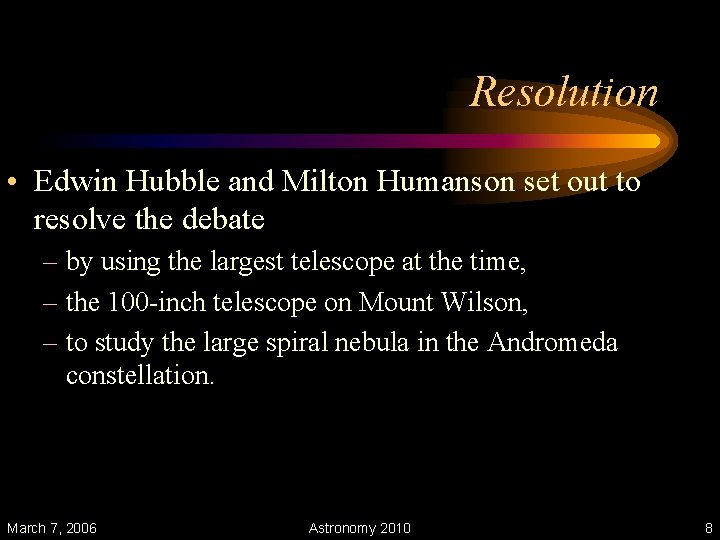 Resolution

• Edwin Hubble and Milton Humanson set out to resolve the debate
– by using the largest telescope at the time,
– the 100-inch telescope on Mount Wilson,
– to study the large spiral nebula in the Andromeda constellation.

March 7, 2006 Astronomy 2010 8